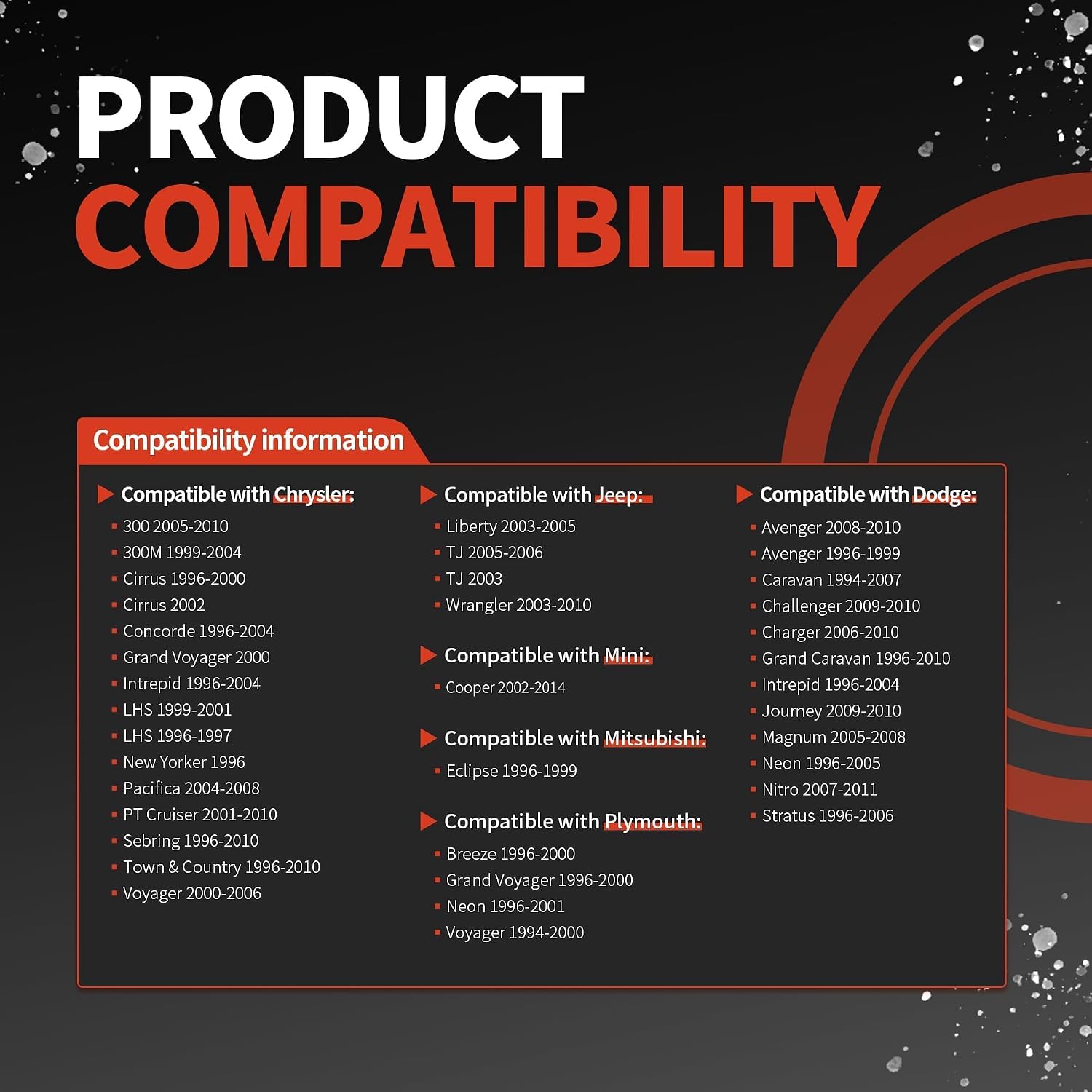 PRODUCT
COMPATIBILITY

Compatibility information

Compatible with Chrysler:
300 2005-2010
300M 1999-2004
Cirrus 1996-2000
Cirrus 2002
Concorde 1996-2004
Grand Voyager 2000
Intrepid 1996-2004
LHS 1999-2001
LHS 1996-1997
New Yorker 1996
Pacifica 2004-2008
PT Cruiser 2001-2010
Sebring 1996-2010
Town & Country 1996-2010
Voyager 2000-2006

Compatible with Jeep:
Liberty 2003-2005
TJ 2005-2006
TJ 2003
Wrangler 2003-2010

Compatible with Mini:
Cooper 2002-2014

Compatible with Mitsubishi:
Eclipse 1996-1999

Compatible with Plymouth:
Breeze 1996-2000
Grand Voyager 1996-2000
Neon 1996-2001
Voyager 1994-2000

Compatible with Dodge:
Avenger 2008-2010
Avenger 1996-1999
Caravan 1994-2007
Challenger 2009-2010
Charger 2006-2010
Grand Caravan 1996-2010
Intrepid 1996-2004
Journey 2009-2010
Magnum 2005-2008
Neon 1996-2005
Nitro 2007-2011
Stratus 1996-2006